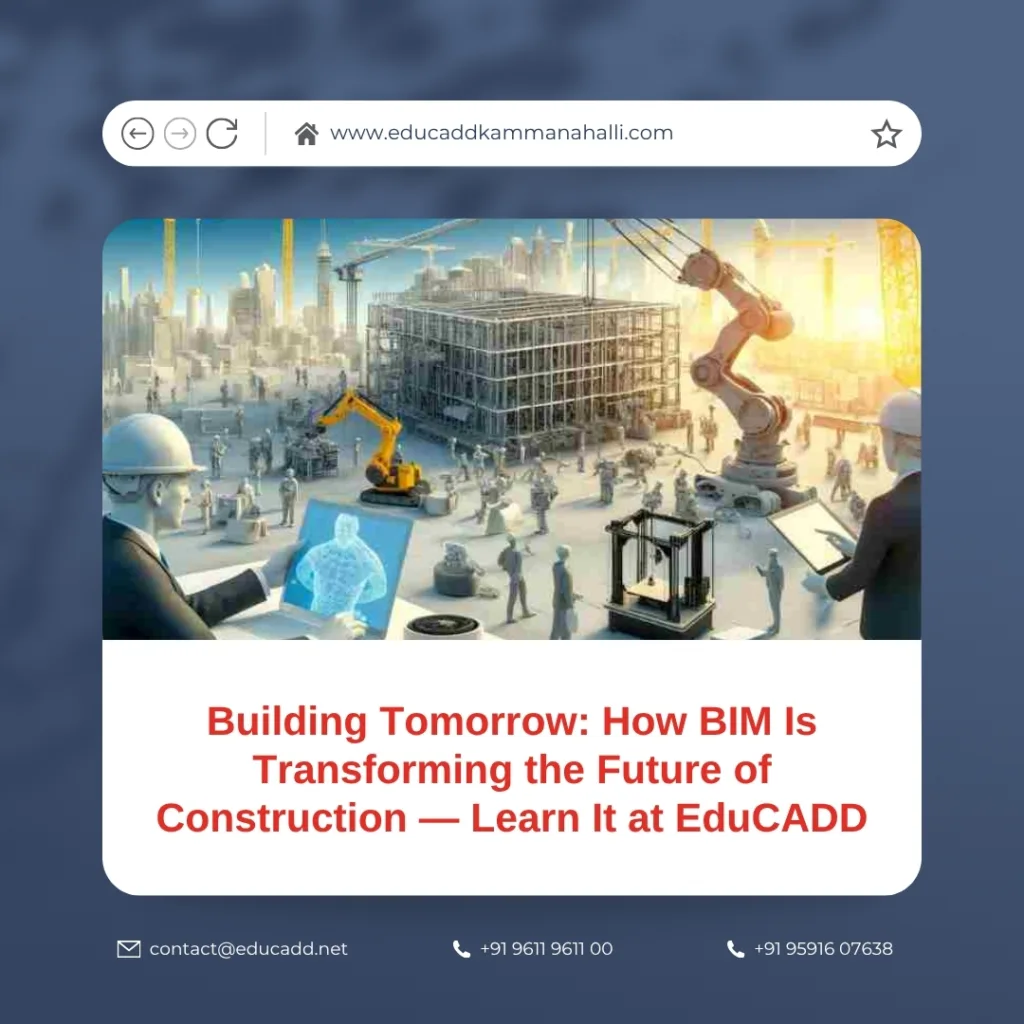 www.educaddkammanahalli.com

Building Tomorrow: How BIM Is Transforming the Future of Construction — Learn It at EduCADD

contact@educadd.net

+91 9611 9611 00

+91 95916 07638